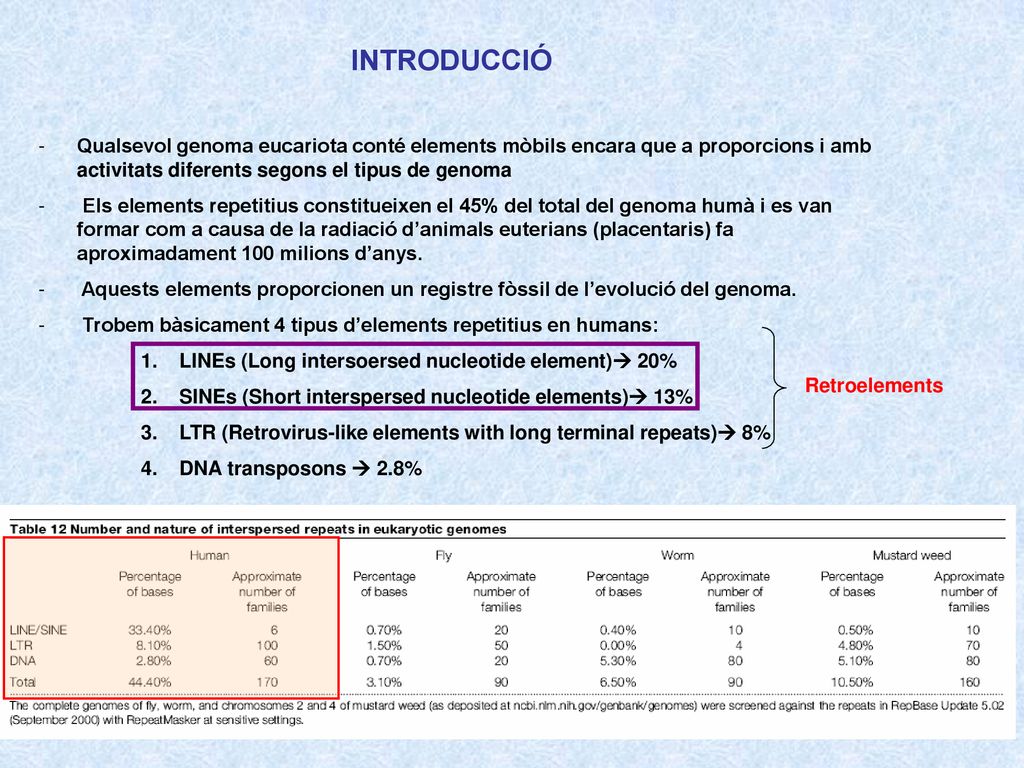 INTRODUCCIÓ

- Qualsevol genoma eucariota conté elements mòbils encara que a proporcions i amb activitats diferents segons el tipus de genoma

- Els elements repetitius constitueixen el 45% del total del genoma humà i es van formar com a causa de la radiació d'animals euterians (placentaris) fa aproximadament 100 milions d'anys.

- Aquests elements proporcionen un registre fòssil de l'evolució del genoma.

- Trobem bàsicament 4 tipus d'elements repetitius en humans:

1. LINEs (Long intersoersed nucleotide element)→ 20%
2. SINEs (Short interspersed nucleotide elements)→ 13%
3. LTR (Retrovirus-like elements with long terminal repeats)→ 8%
4. DNA transposons → 2.8%

Retroelements

Table 12 Number and nature of interspersed repeats in eukaryotic genomes

| | Human | | Fly | | Worm | | Mustard weed | |
|---|---|---|---|---|---|---|---|---|
| | Percentage of bases | Approximate number of families | Percentage of bases | Approximate number of families | Percentage of bases | Approximate number of families | Percentage of bases | Approximate number of families |
| LINE/SINE | 33.40% | 6 | 0.70% | 20 | 0.40% | 10 | 0.50% | 10 |
| LTR | 8.10% | 100 | 1.50% | 50 | 0.00% | 4 | 4.80% | 70 |
| DNA | 2.80% | 60 | 0.70% | 20 | 5.30% | 80 | 5.10% | 80 |
| Total | 44.40% | 170 | 3.10% | 90 | 6.50% | 90 | 10.50% | 160 |

The complete genomes of fly, worm, and chromosomes 2 and 4 of mustard weed (as deposited at ncbi.nlm.nih.gov/genbank/genomes) were screened against the repeats in RepBase Update 5.02 (September 2000) with RepeatMasker at sensitive settings.